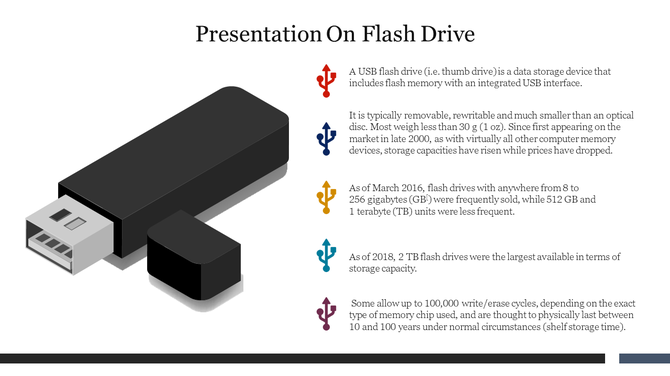 Presentation On Flash Drive

A USB flash drive (i.e. thumb drive) is a data storage device that includes flash memory with an integrated USB interface.

It is typically removable, rewritable and much smaller than an optical disc. Most weigh less than 30 g (1 oz). Since first appearing on the market in late 2000, as with virtually all other computer memory devices, storage capacities have risen while prices have dropped.

As of March 2016, flash drives with anywhere from 8 to 256 gigabytes (GB) were frequently sold, while 512 GB and 1 terabyte (TB) units were less frequent.

As of 2018, 2 TB flash drives were the largest available in terms of storage capacity.

Some allow up to 100,000 write/erase cycles, depending on the exact type of memory chip used, and are thought to physically last between 10 and 100 years under normal circumstances (shelf storage time).